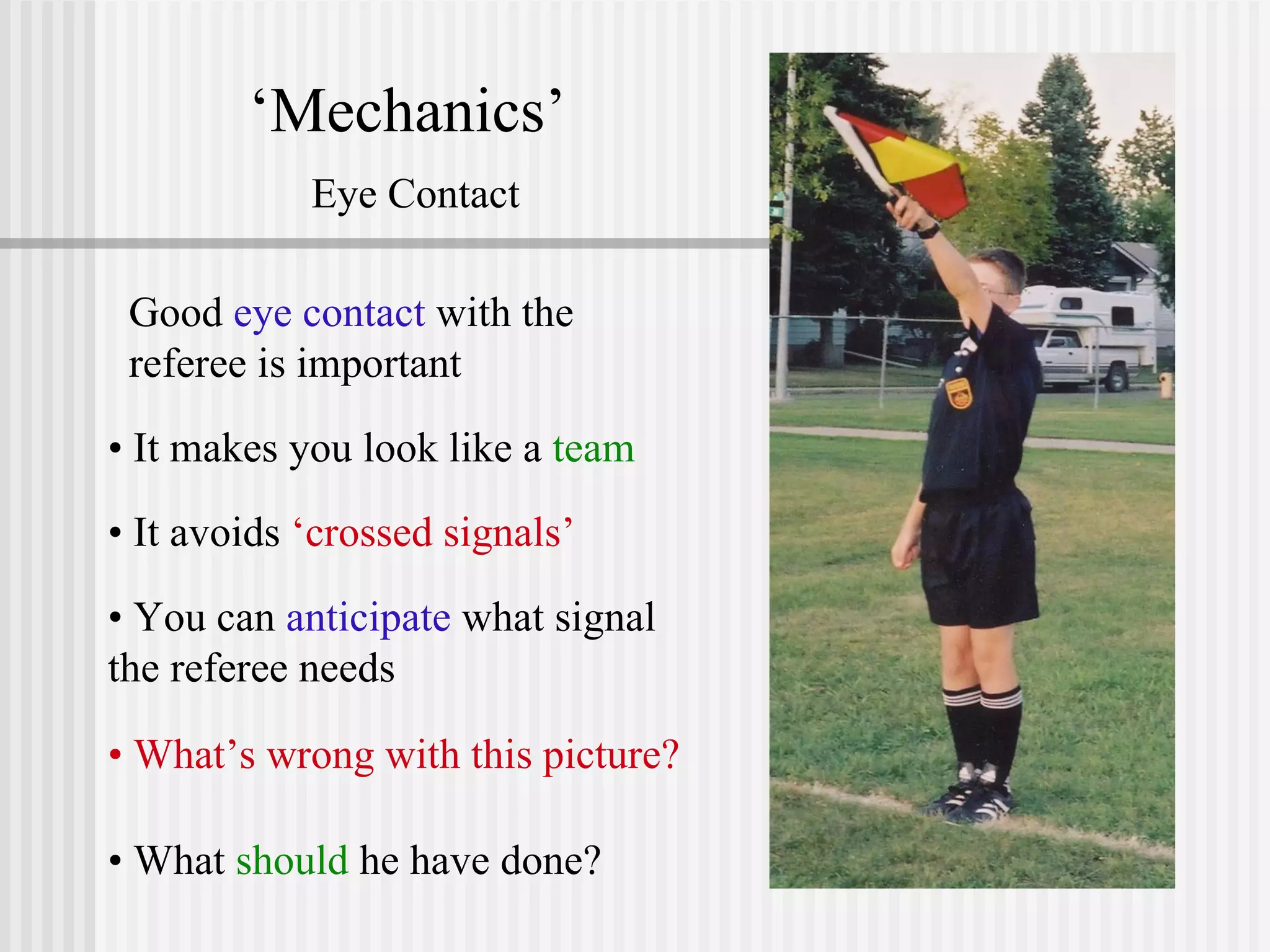 ‘Mechanics’

Eye Contact

Good eye contact with the referee is important

• It makes you look like a team

• It avoids ‘crossed signals’

• You can anticipate what signal the referee needs

• What’s wrong with this picture?

• What should he have done?